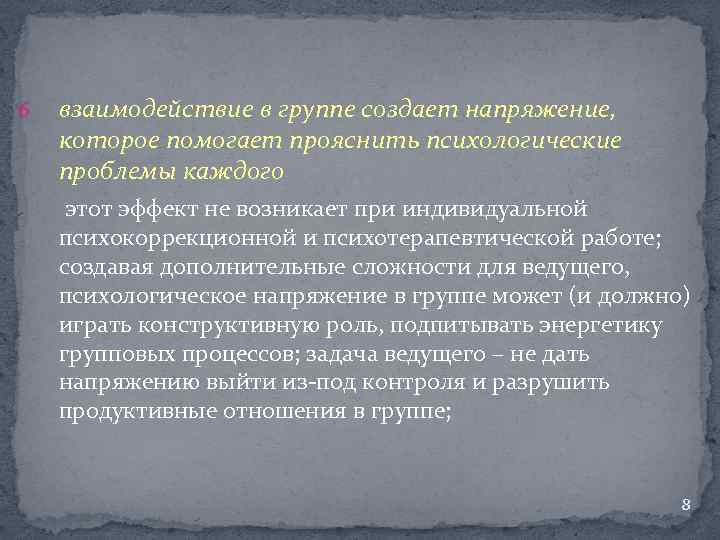 6 взаимодействие в группе создает напряжение, которое помогает прояснить психологические проблемы каждого

этот эффект не возникает при индивидуальной психокоррекционной и психотерапевтической работе; создавая дополнительные сложности для ведущего, психологическое напряжение в группе может (и должно) играть конструктивную роль, подпитывать энергетику групповых процессов; задача ведущего – не дать напряжению выйти из-под контроля и разрушить продуктивные отношения в группе;

8